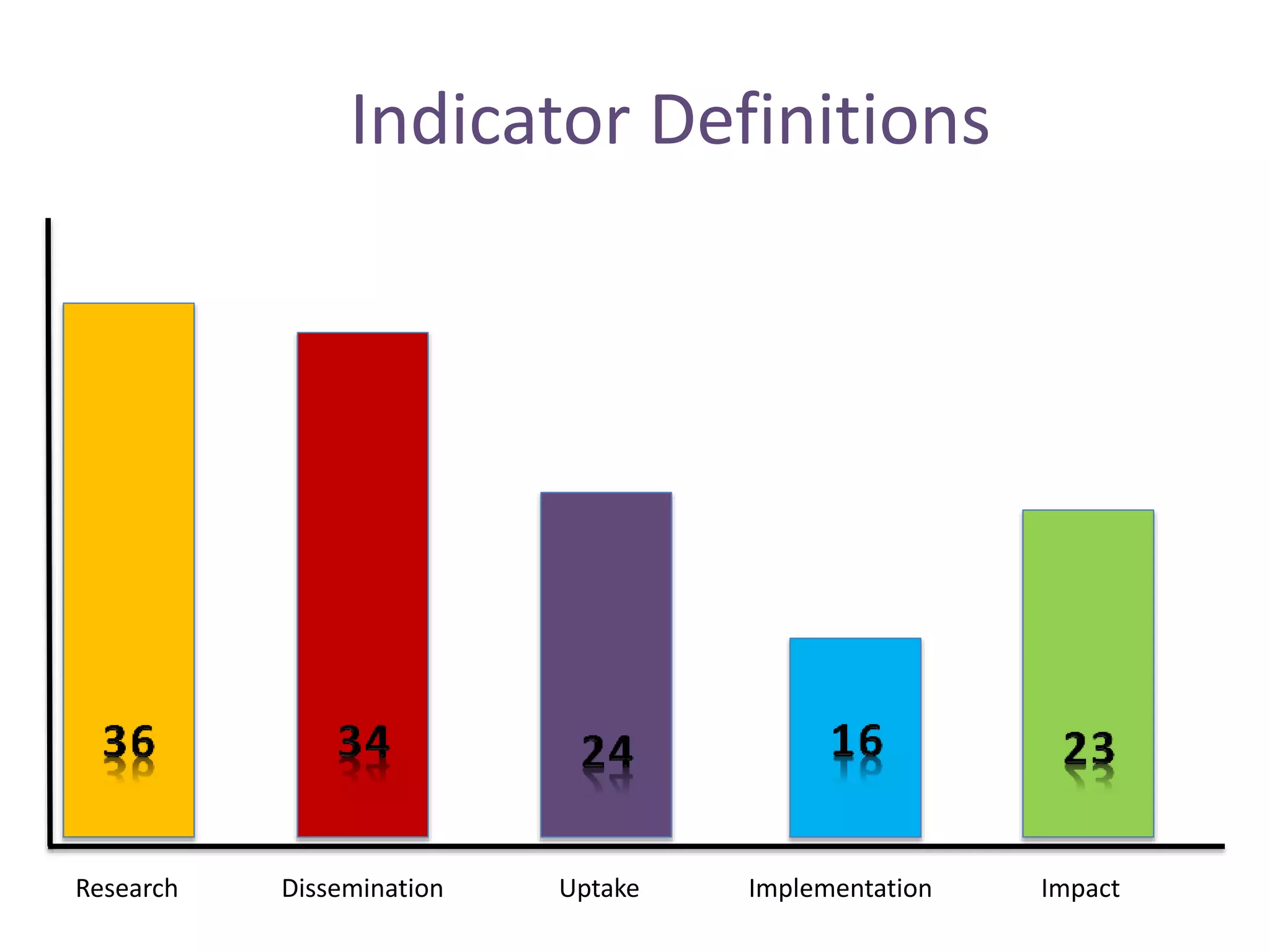 Indicator Definitions

36
34
24
16
23

Research
Dissemination
Uptake
Implementation
Impact